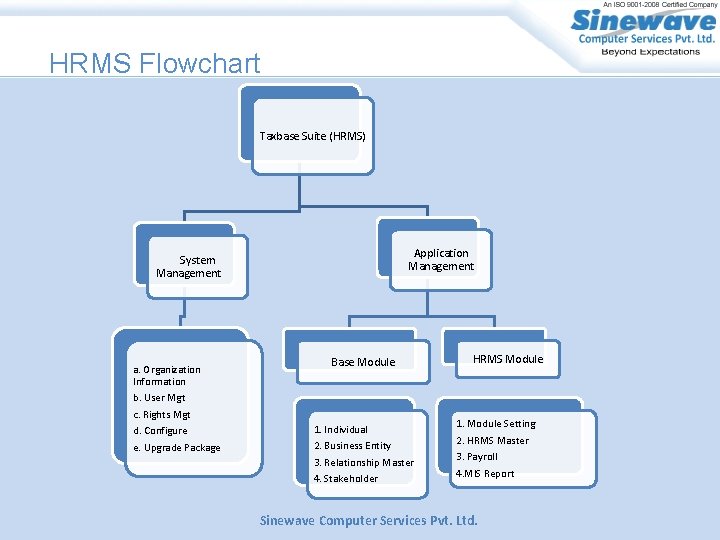 An ISO 9001-2008 Certified Company
Sinewave
Computer Services Pvt. Ltd.
Beyond Expectations

HRMS Flowchart

Taxbase Suite (HRMS)

System Management

Application Management

a. Organization Information
b. User Mgt
c. Rights Mgt
d. Configure
e. Upgrade Package

Base Module

HRMS Module

1. Individual
2. Business Entity
3. Relationship Master
4. Stakeholder

1. Module Setting
2. HRMS Master
3. Payroll
4.MIS Report

Sinewave Computer Services Pvt. Ltd.